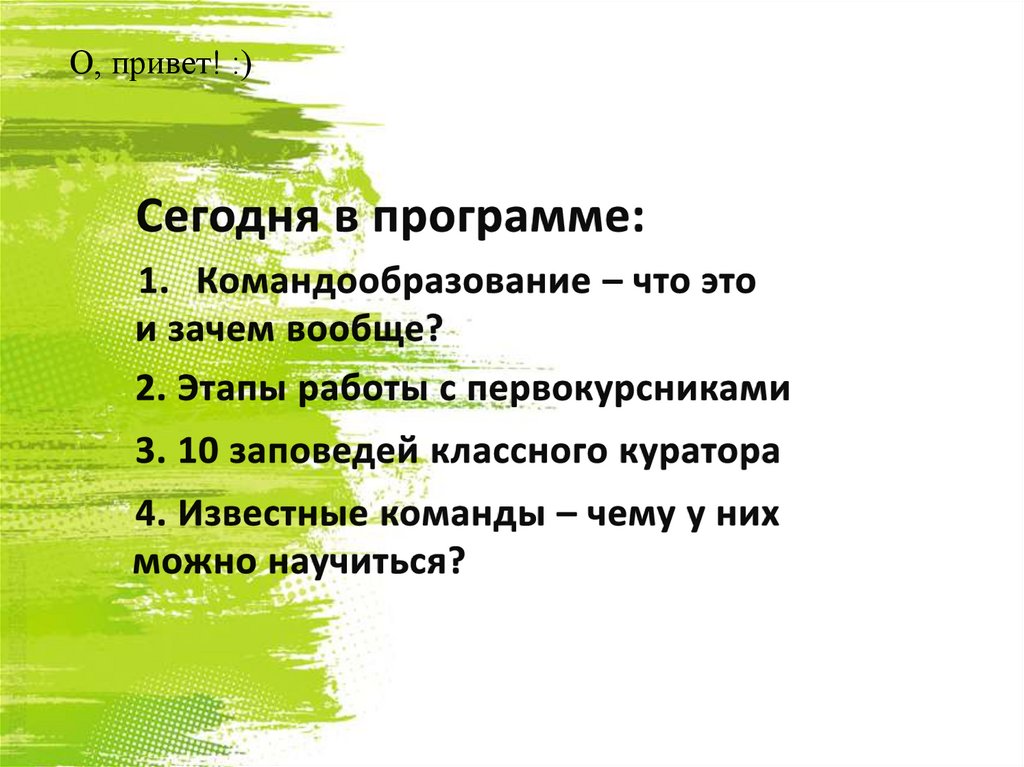 О, привет! :)

Сегодня в программе:

1. Командообразование – что это и зачем вообще?

2. Этапы работы с первокурсниками

3. 10 заповедей классного куратора

4. Известные команды – чему у них можно научиться?